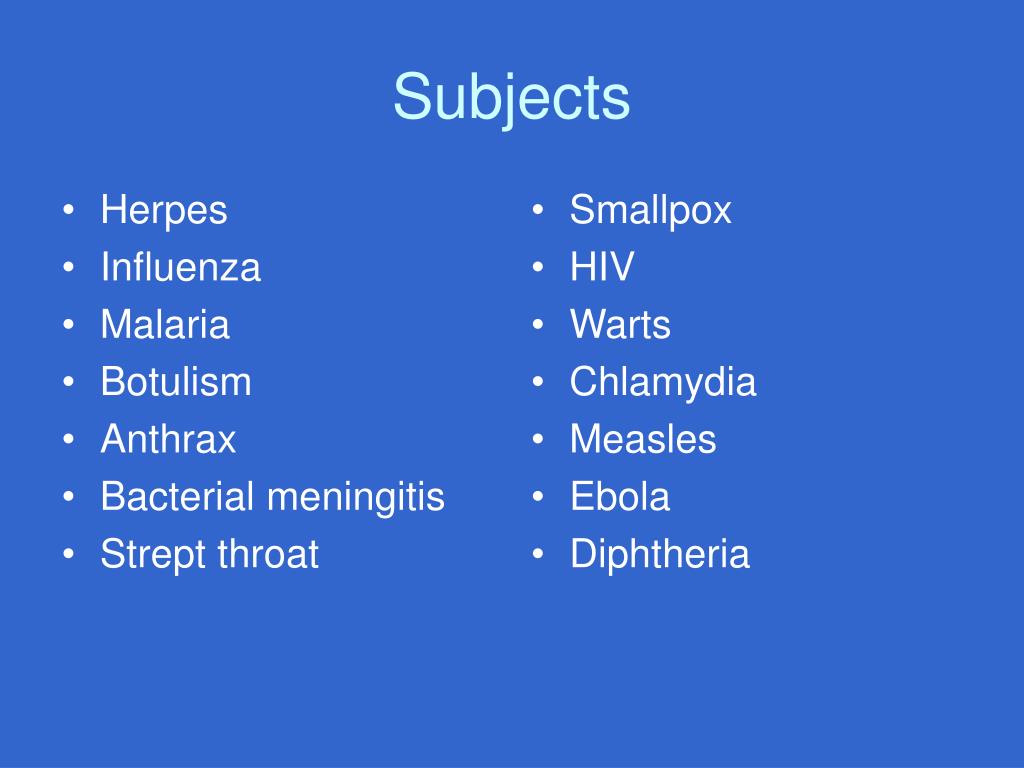 Subjects

• Herpes
• Influenza
• Malaria
• Botulism
• Anthrax
• Bacterial meningitis
• Strept throat

• Smallpox
• HIV
• Warts
• Chlamydia
• Measles
• Ebola
• Diphtheria